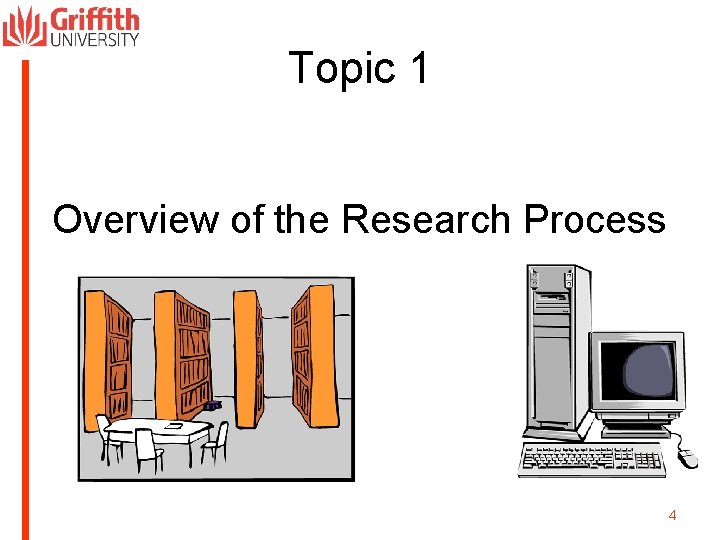 Griffith
UNIVERSITY

Topic 1

Overview of the Research Process

4